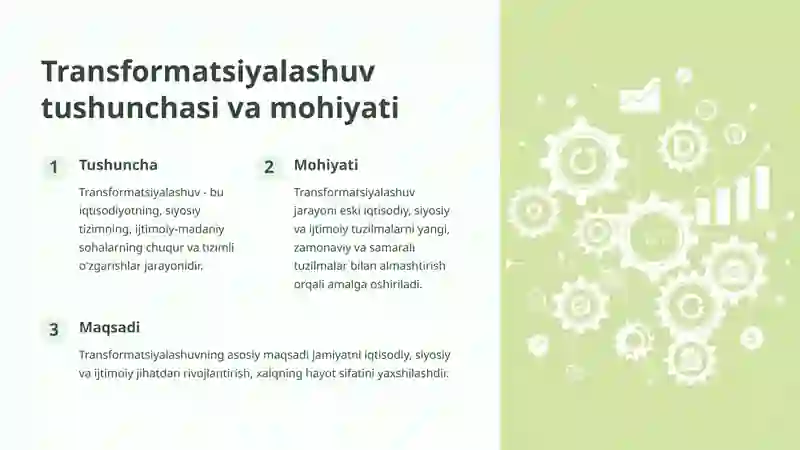 Transformatsiyalashuv tushunchasi va mohiyati

1 Tushuncha

Transformatsiyalashuv - bu iqtisodiyotning, siyosiy tizimning, ijtimoiy-madaniy sohalarning chuqur va tizimli o'zgarishlar jarayonidir.

2 Mohiyati

Transformatsiyalashuv jarayoni eski iqtisodiy, siyosiy va ijtimoiy tuzilmalarni yangi, zamonaviy va samarali tuzilmalar bilan almashtirish orqali amalga oshiriladi.

3 Maqsadi

Transformatsiyalashuvning asosiy maqsadi jamiyatni iqtisodiy, siyosiy va ijtimoiy jihatdan rivojlantirish, xalqning hayot sifatini yaxshilashdir.